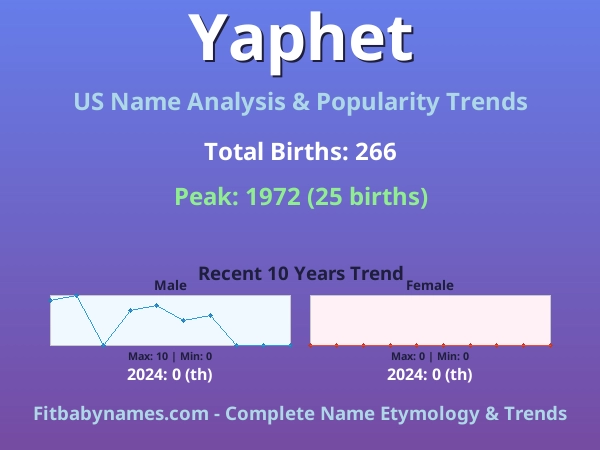 Yaphet

US Name Analysis & Popularity Trends

Total Births: 266

Peak: 1972 (25 births)

Recent 10 Years Trend

Male

Max: 10 | Min: 0

2024: 0 (th)

Female

Max: 0 | Min: 0

2024: 0 (th)

Fitbabynames.com - Complete Name Etymology & Trends